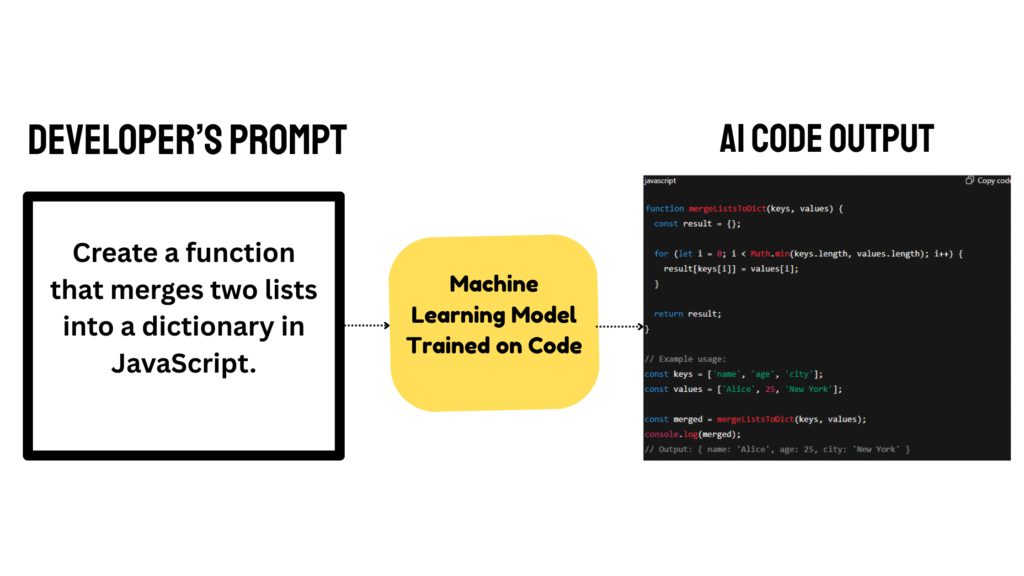 DEVELOPER'S PROMPT

Create a function that merges two lists into a dictionary in JavaScript.

Machine Learning Model Trained on Code

AI CODE OUTPUT

javascript

Copy code

function mergeListsToDict(keys, values) {
  const result = {};

  for (let i = 0; i < Math.min(keys.length, values.length); i++) {
    result[keys[i]] = values[i];
  }

  return result;
}

// Example usage:
const keys = ['name', 'age', 'city'];
const values = ['Alice', 25, 'New York'];

const merged = mergeListsToDict(keys, values);
console.log(merged);
// Output: { name: 'Alice', age: 25, city: 'New York' }